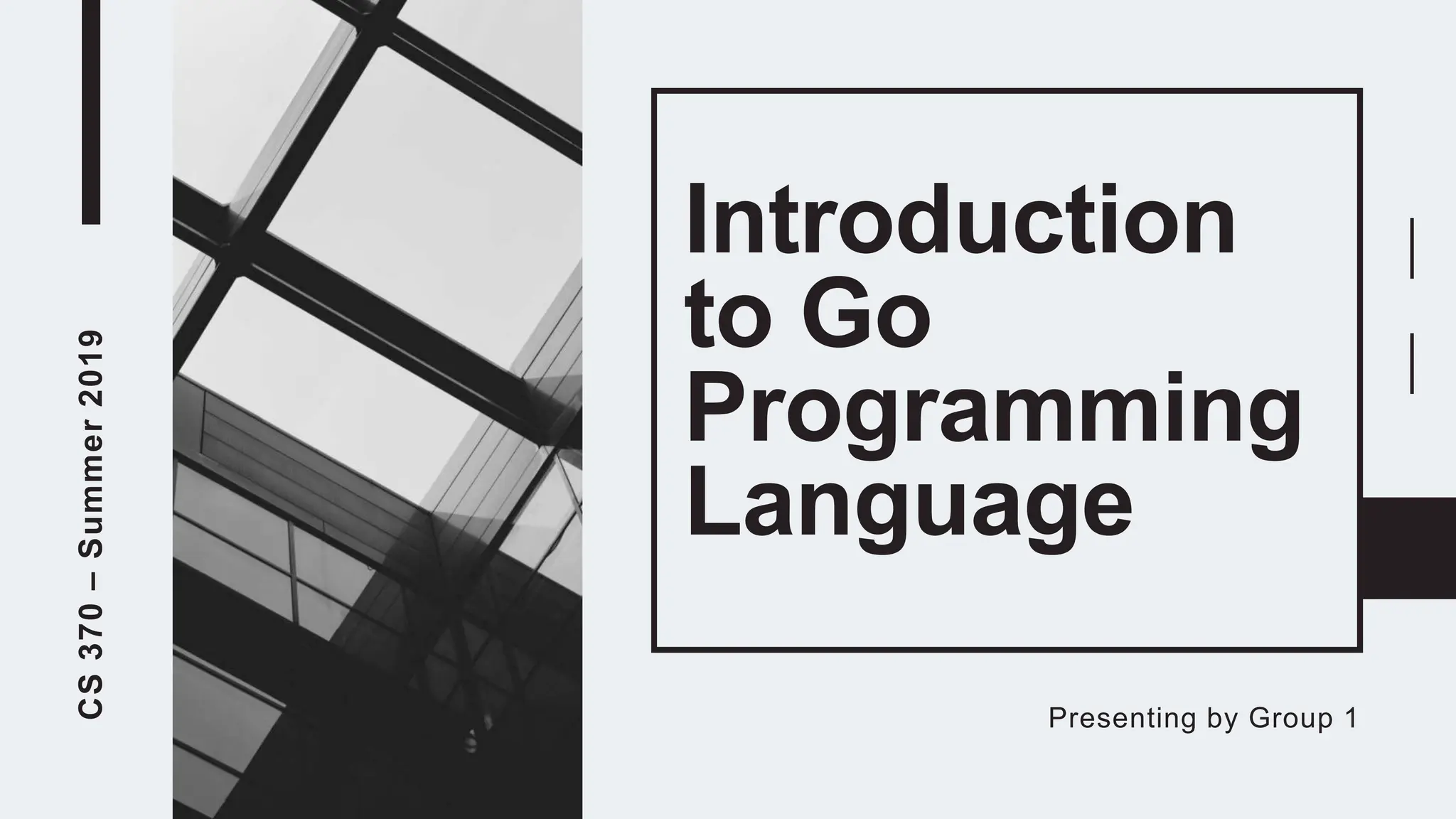 CS 370 – Summer 2019

Introduction to Go Programming Language

Presenting by Group 1